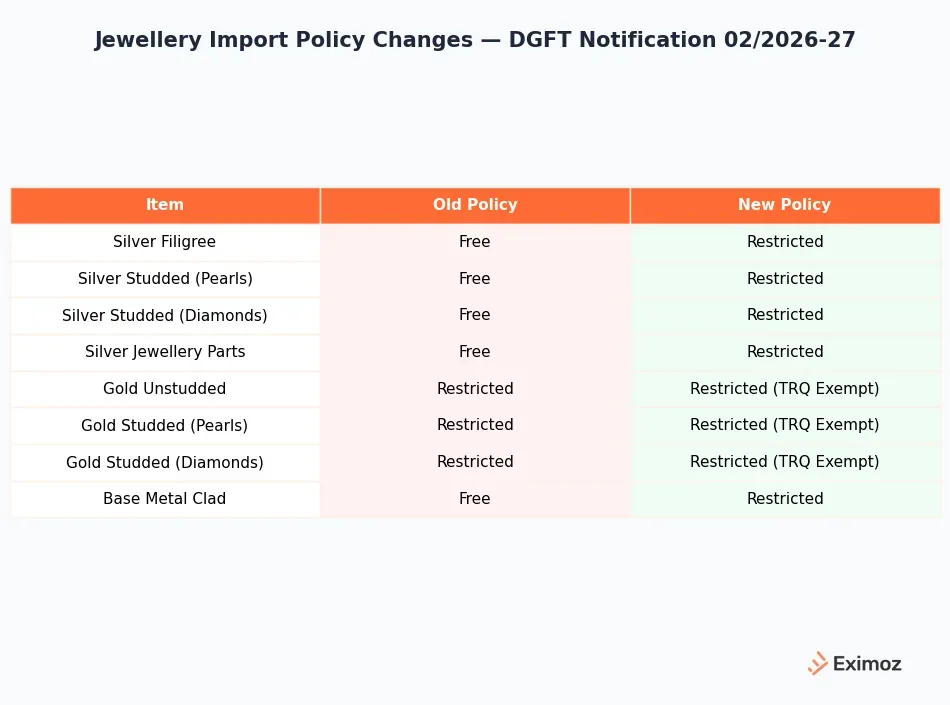 Jewellery Import Policy Changes — DGFT Notification 02/2026-27

| Item | Old Policy | New Policy |
|---|---|---|
| Silver Filigree | Free | Restricted |
| Silver Studded (Pearls) | Free | Restricted |
| Silver Studded (Diamonds) | Free | Restricted |
| Silver Jewellery Parts | Free | Restricted |
| Gold Unstudded | Restricted | Restricted (TRQ Exempt) |
| Gold Studded (Pearls) | Restricted | Restricted (TRQ Exempt) |
| Gold Studded (Diamonds) | Restricted | Restricted (TRQ Exempt) |
| Base Metal Clad | Free | Restricted |

Eximoz